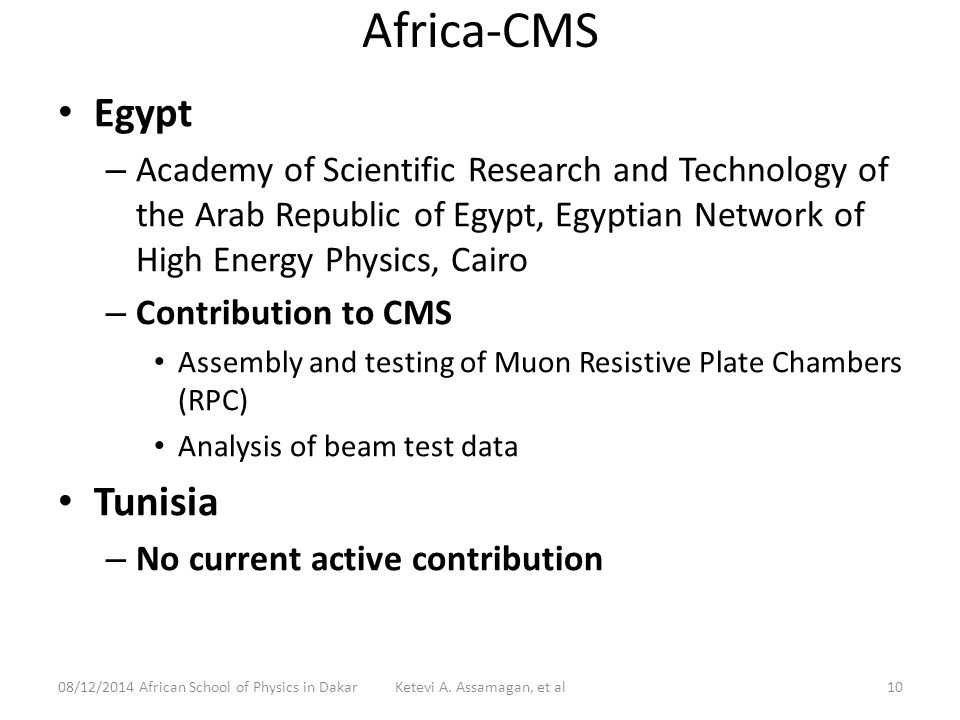 Africa-CMS

• Egypt

– Academy of Scientific Research and Technology of the Arab Republic of Egypt, Egyptian Network of High Energy Physics, Cairo

– Contribution to CMS

• Assembly and testing of Muon Resistive Plate Chambers (RPC)

• Analysis of beam test data

• Tunisia

– No current active contribution

08/12/2014 African School of Physics in Dakar Ketevi A. Assamagan, et al 10